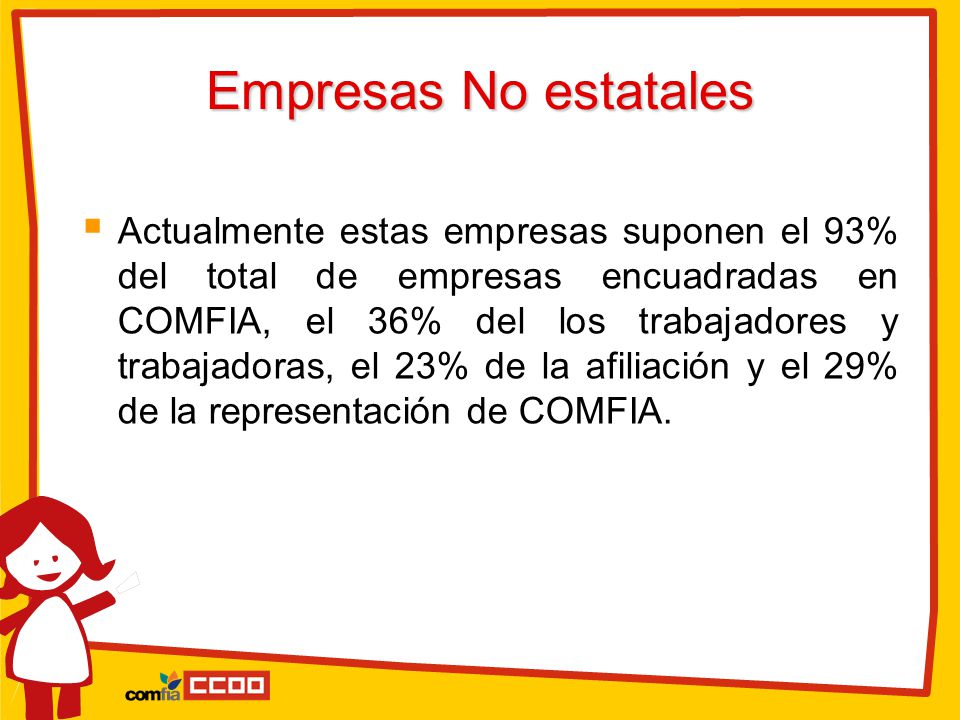 Empresas No estatales

Actualmente estas empresas suponen el 93% del total de empresas encuadradas en COMFIA, el 36% del los trabajadores y trabajadoras, el 23% de la afiliación y el 29% de la representación de COMFIA.

comfia CCOO